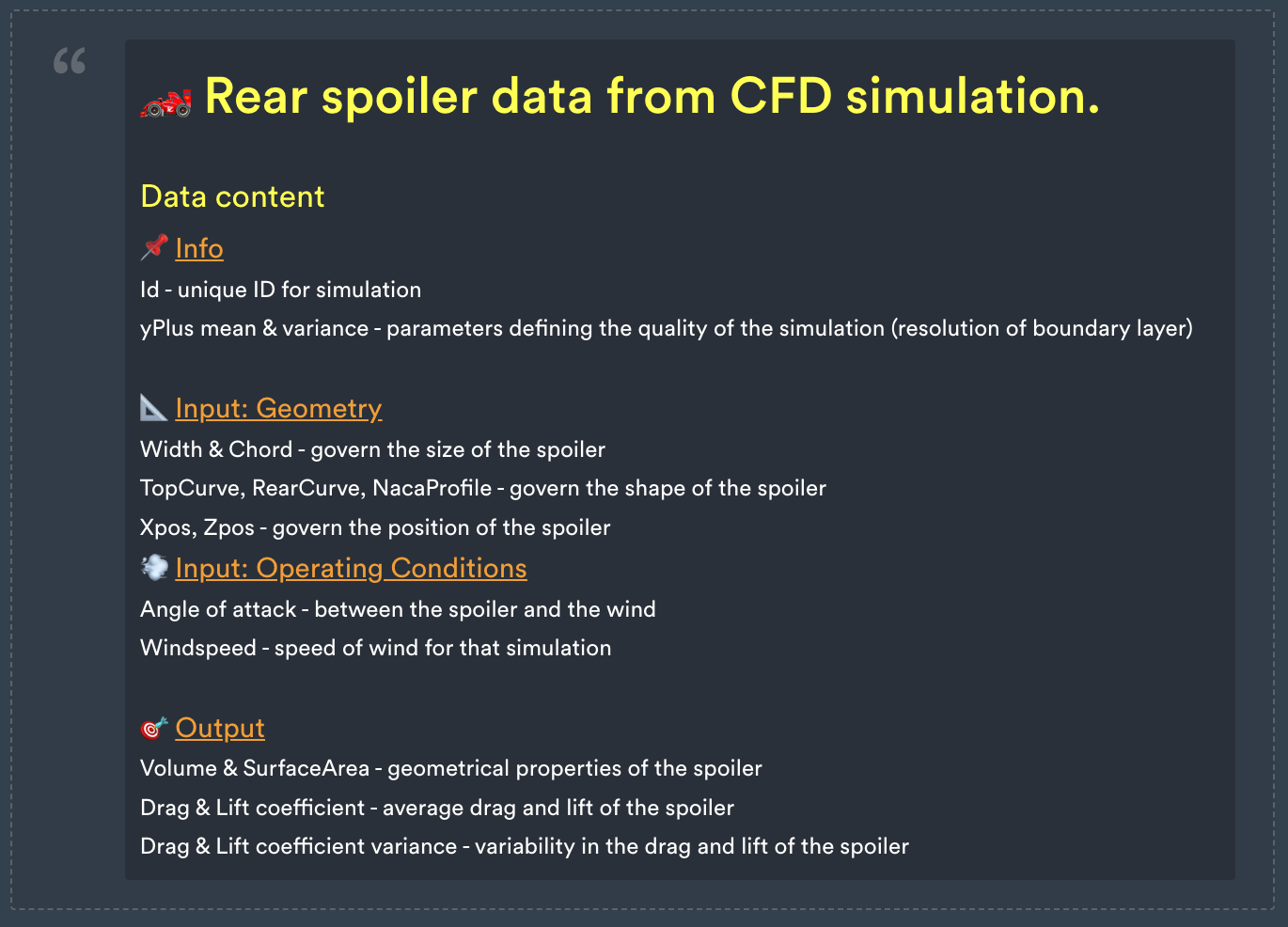 “

🏎️ Rear spoiler data from CFD simulation.

Data content

📌 Info

Id - unique ID for simulation

yPlus mean & variance - parameters defining the quality of the simulation (resolution of boundary layer)

📐 Input: Geometry

Width & Chord - govern the size of the spoiler

TopCurve, RearCurve, NacaProfile - govern the shape of the spoiler

Xpos, Zpos - govern the position of the spoiler

💨 Input: Operating Conditions

Angle of attack - between the spoiler and the wind

Windspeed - speed of wind for that simulation

🎯 Output

Volume & SurfaceArea - geometrical properties of the spoiler

Drag & Lift coefficient - average drag and lift of the spoiler

Drag & Lift coefficient variance - variability in the drag and lift of the spoiler